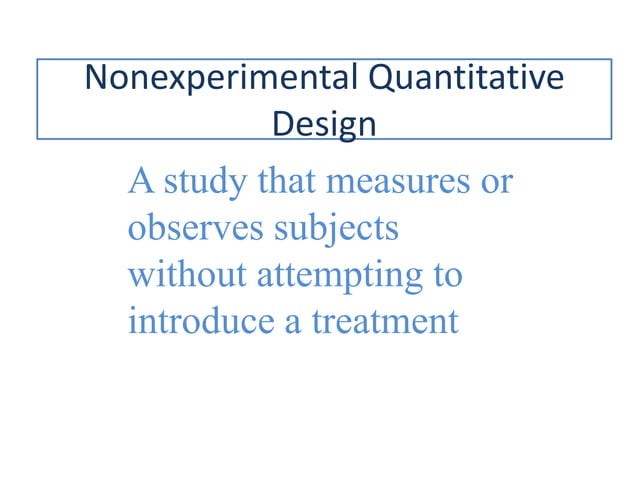 Nonexperimental Quantitative Design

A study that measures or observes subjects without attempting to introduce a treatment